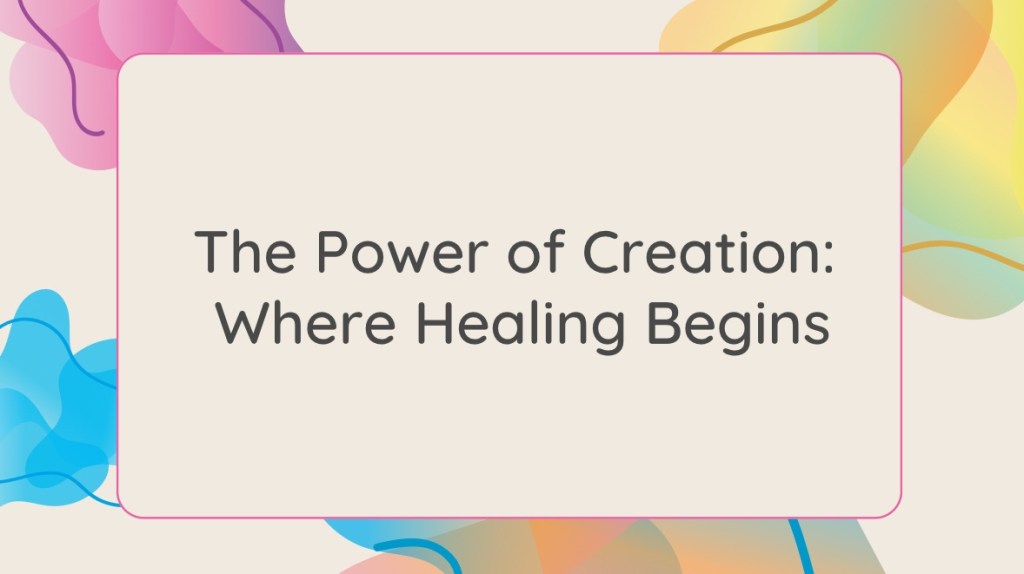 The Power of Creation: Where Healing Begins